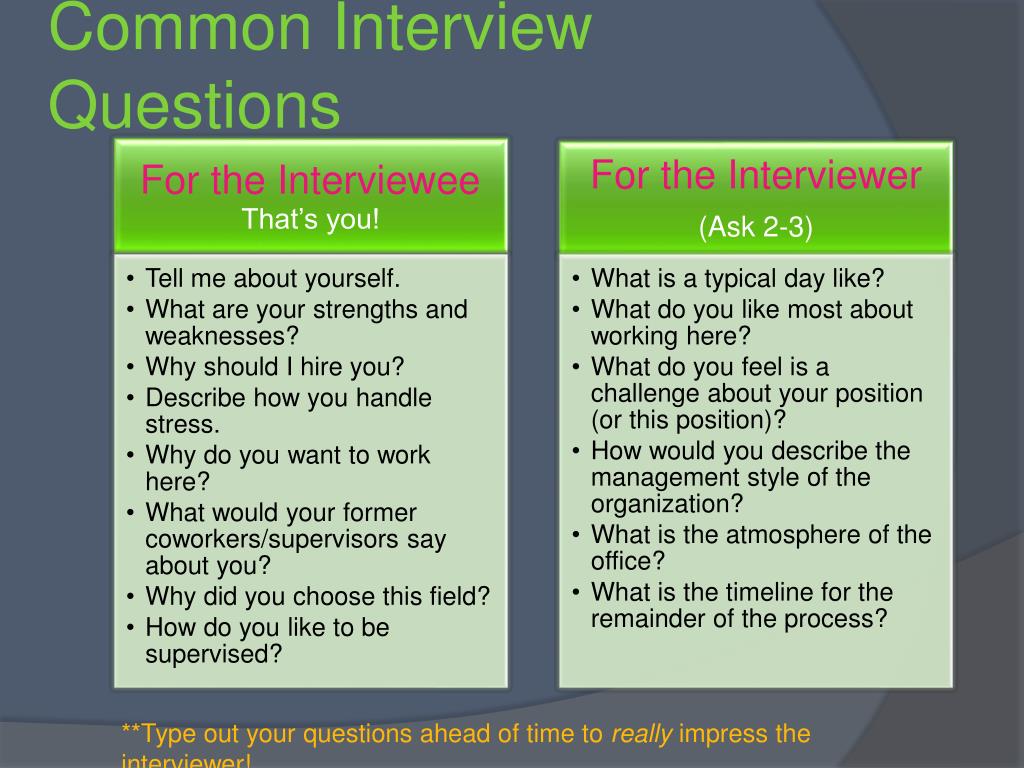 Common Interview Questions

For the Interviewee
That's you!

• Tell me about yourself.
• What are your strengths and weaknesses?
• Why should I hire you?
• Describe how you handle stress.
• Why do you want to work here?
• What would your former coworkers/supervisors say about you?
• Why did you choose this field?
• How do you like to be supervised?

For the Interviewer
(Ask 2-3)

• What is a typical day like?
• What do you like most about working here?
• What do you feel is a challenge about your position (or this position)?
• How would you describe the management style of the organization?
• What is the atmosphere of the office?
• What is the timeline for the remainder of the process?

**Type out your questions ahead of time to really impress the interviewer!